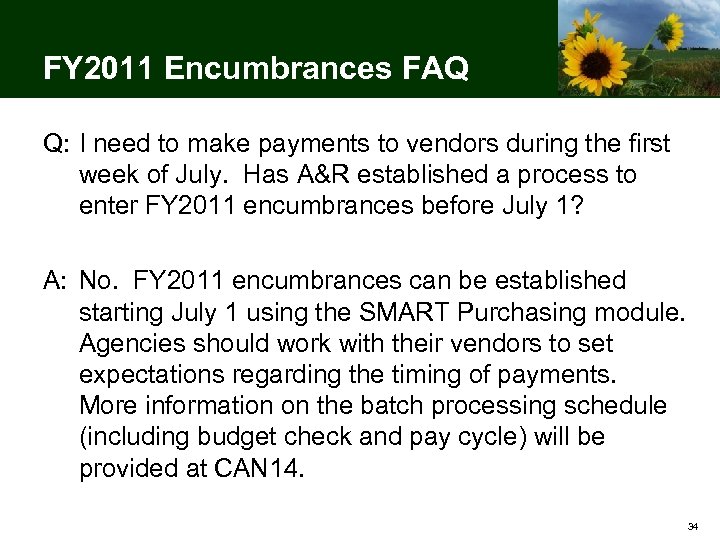 FY2011 Encumbrances FAQ

Q: I need to make payments to vendors during the first week of July. Has A&R established a process to enter FY2011 encumbrances before July 1?

A: No. FY2011 encumbrances can be established starting July 1 using the SMART Purchasing module. Agencies should work with their vendors to set expectations regarding the timing of payments. More information on the batch processing schedule (including budget check and pay cycle) will be provided at CAN14.

34